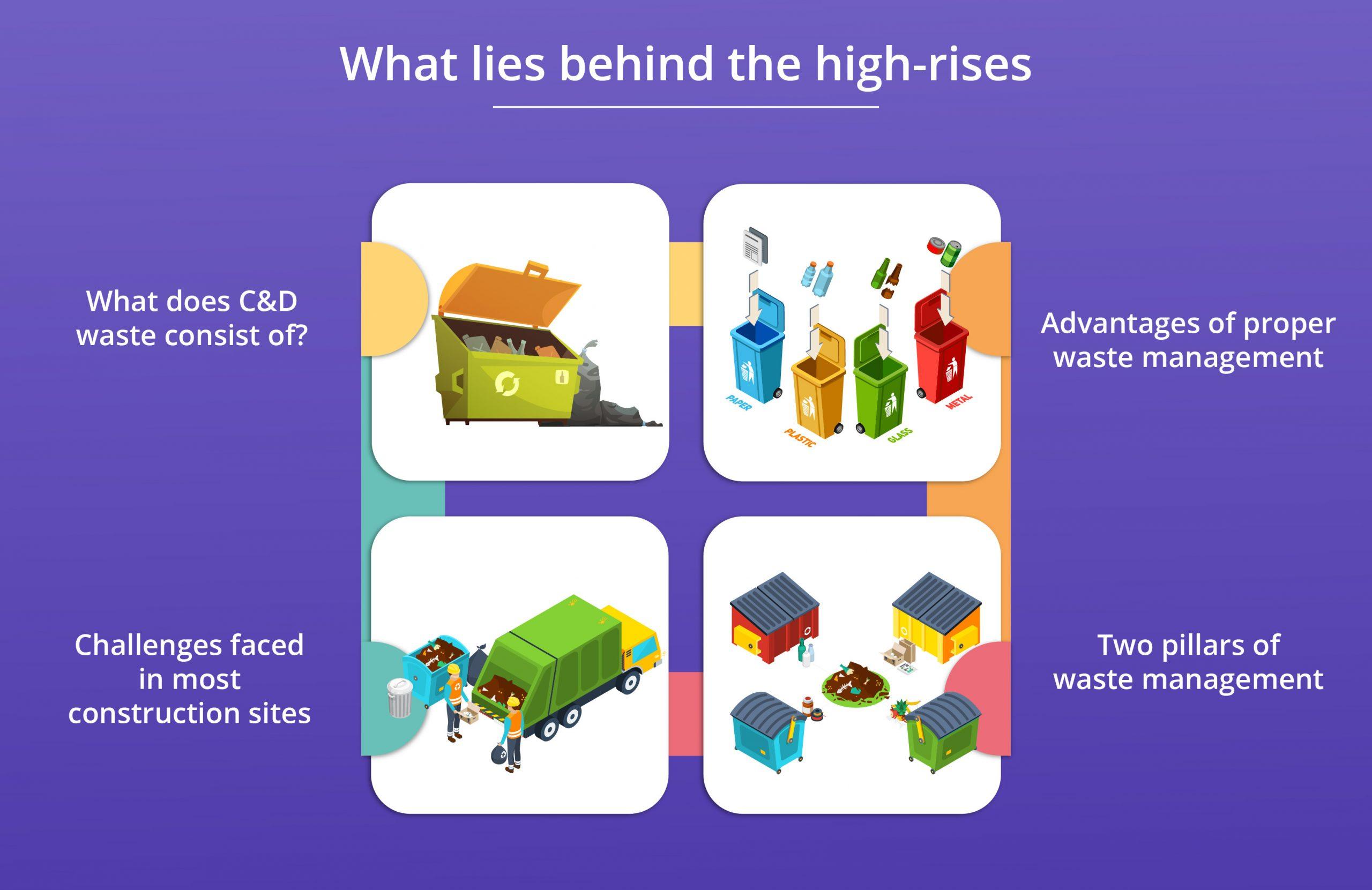 What lies behind the high-rises

What does C&D waste consist of?

PAPER

PLASTIC

GLASS

METAL

Advantages of proper waste management

Challenges faced in most construction sites

Two pillars of waste management